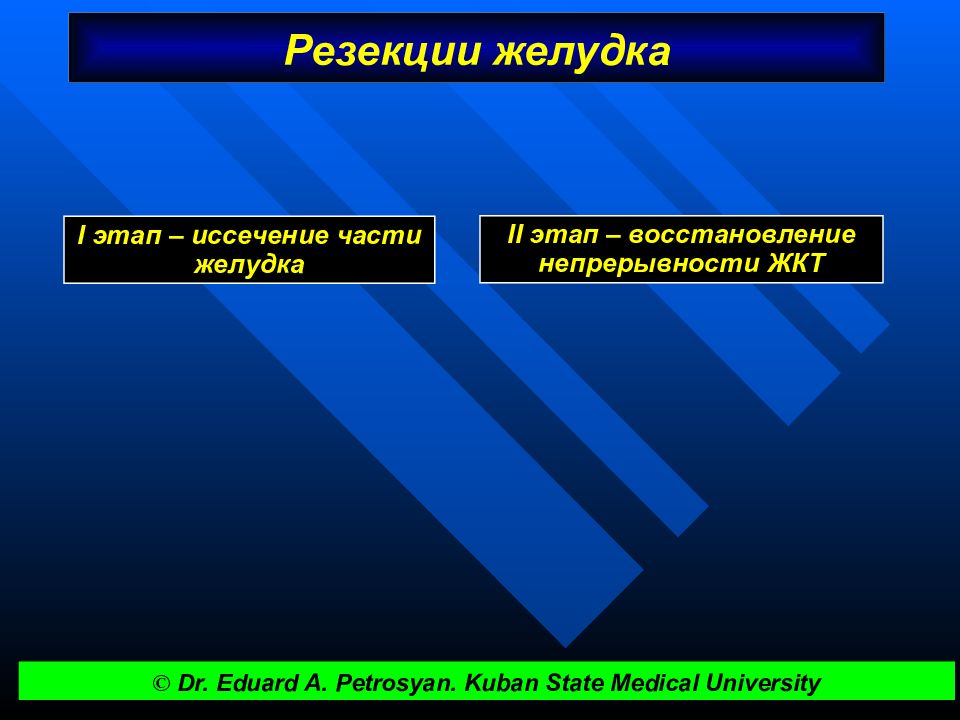 Резекции желудка

I этап – иссечение части желудка

II этап – восстановление непрерывности ЖКТ

© Dr. Eduard A. Petrosyan. Kuban State Medical University